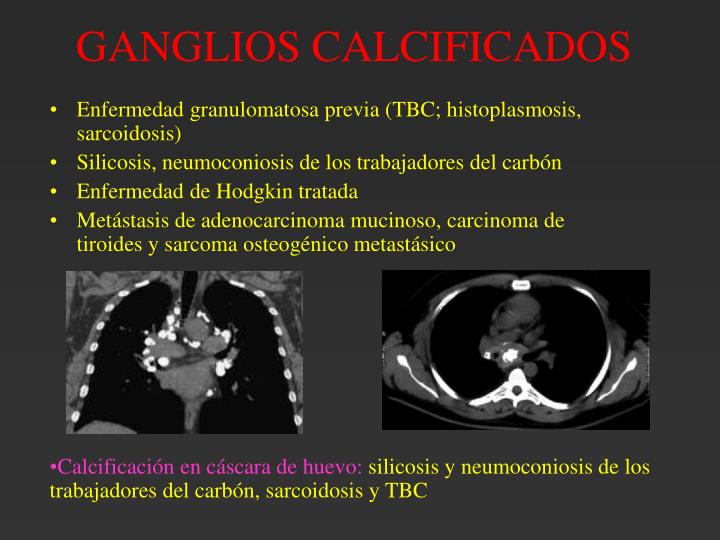 GANGLIOS CALCIFICADOS

• Enfermedad granulomatosa previa (TBC; histoplasmosis, sarcoidosis)
• Silicosis, neumoconiosis de los trabajadores del carbón
• Enfermedad de Hodgkin tratada
• Metástasis de adenocarcinoma mucinoso, carcinoma de tiroides y sarcoma osteogénico metastásico

•Calcificación en cáscara de huevo: silicosis y neumoconiosis de los trabajadores del carbón, sarcoidosis y TBC